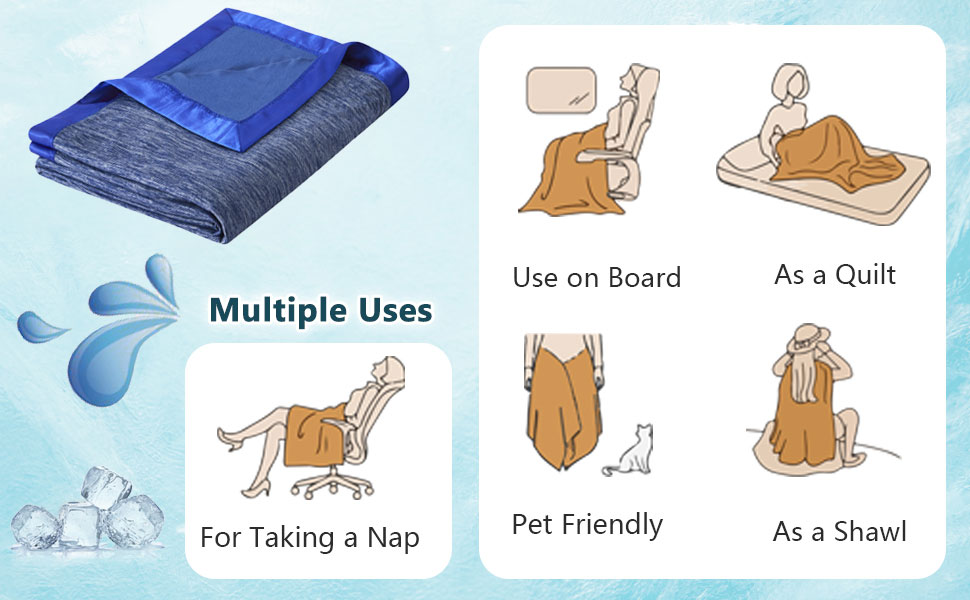 Multiple Uses

For Taking a Nap

Use on Board

As a Quilt

Pet Friendly

As a Shawl